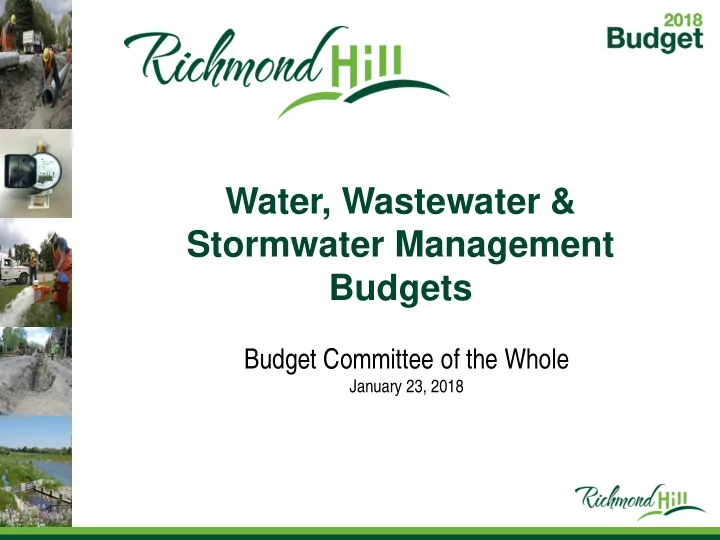 Richmond Hill

2018
Budget

Water, Wastewater & Stormwater Management Budgets

Budget Committee of the Whole
January 23, 2018

Richmond Hill